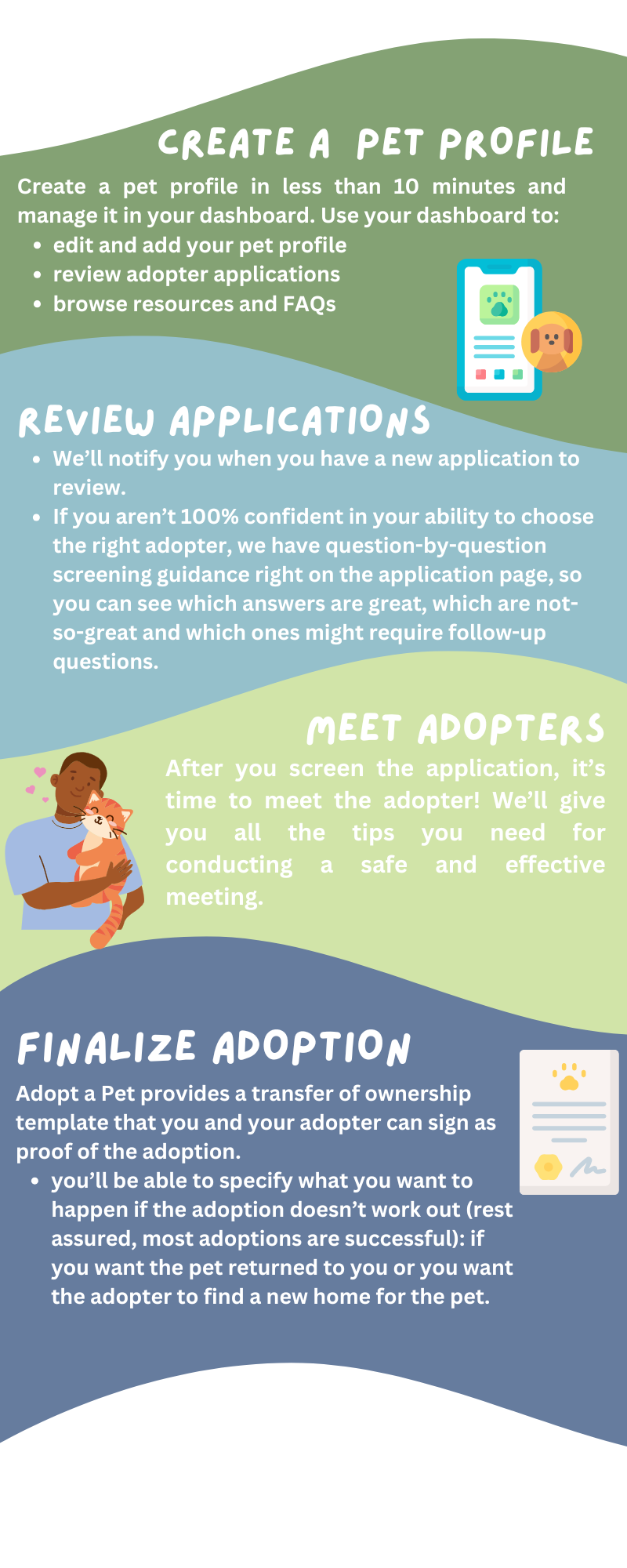 CREATE A PET PROFILE

Create a pet profile in less than 10 minutes and manage it in your dashboard. Use your dashboard to:

- edit and add your pet profile
- review adopter applications
- browse resources and FAQs

REVIEW APPLICATIONS

- We'll notify you when you have a new application to review.
- If you aren't 100% confident in your ability to choose the right adopter, we have question-by-question screening guidance right on the application page, so you can see which answers are great, which are not-so-great and which ones might require follow-up questions.

MEET ADOPTERS

After you screen the application, it's time to meet the adopter! We'll give you all the tips you need for conducting a safe and effective meeting.

FINALIZE ADOPTION

Adopt a Pet provides a transfer of ownership template that you and your adopter can sign as proof of the adoption.

- you'll be able to specify what you want to happen if the adoption doesn't work out (rest assured, most adoptions are successful): if you want the pet returned to you or you want the adopter to find a new home for the pet.